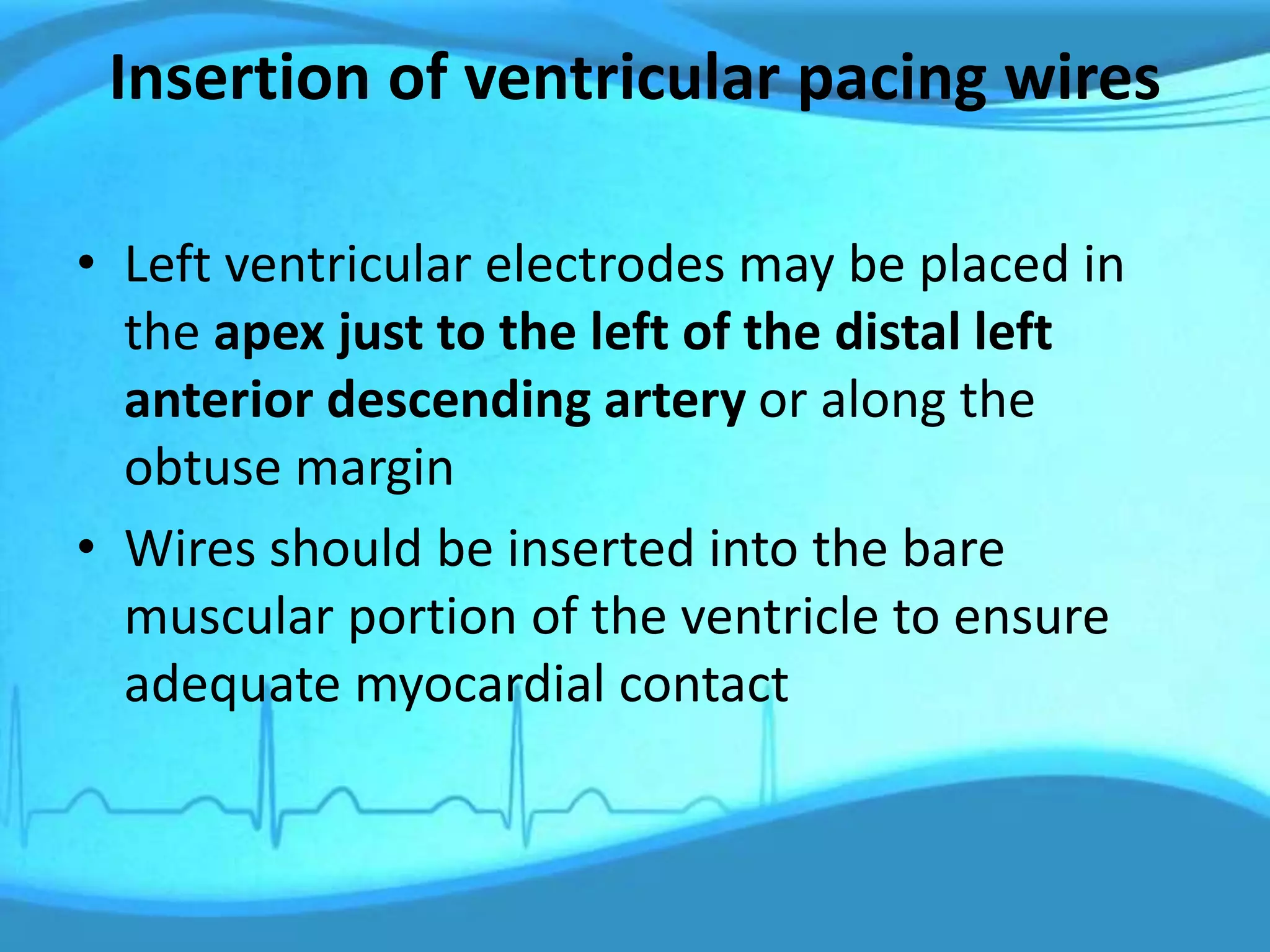 Insertion of ventricular pacing wires

• Left ventricular electrodes may be placed in the apex just to the left of the distal left anterior descending artery or along the obtuse margin
• Wires should be inserted into the bare muscular portion of the ventricle to ensure adequate myocardial contact